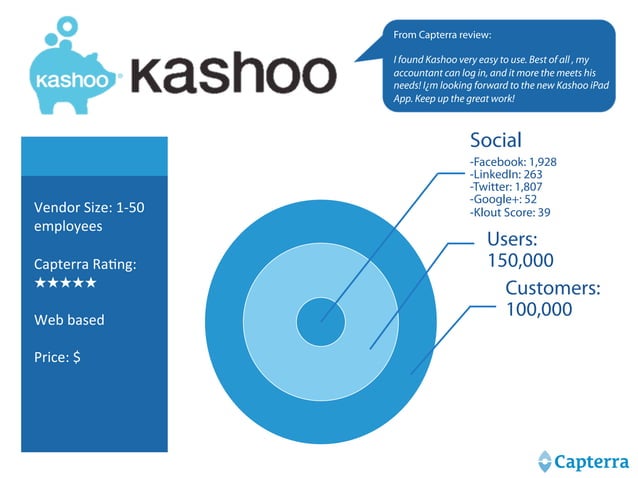 kashoo

kashoo

From Capterra review:

I found Kashoo very easy to use. Best of all , my accountant can log in, and it more the meets his needs! I¿m looking forward to the new Kashoo iPad App. Keep up the great work!

Vendor Size: 1-50 employees

Capterra Rating: ★★★★★

Web based

Price: $

Social
-Facebook: 1,928
-LinkedIn: 263
-Twitter: 1,807
-Google+: 52
-Klout Score: 39

Users: 150,000

Customers: 100,000

Capterra